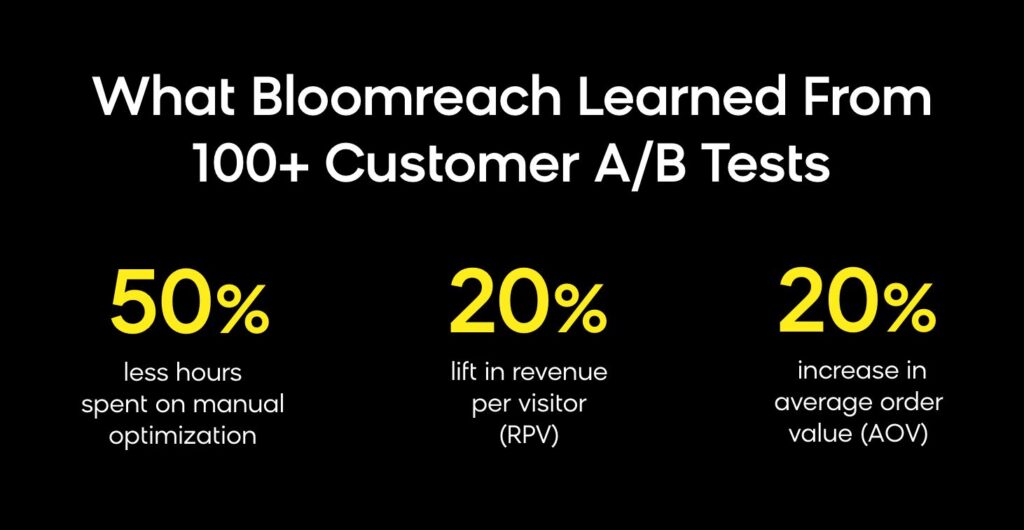 What Bloomreach Learned From 100+ Customer A/B Tests

50%
less hours spent on manual optimization

20%
lift in revenue per visitor (RPV)

20%
increase in average order value (AOV)